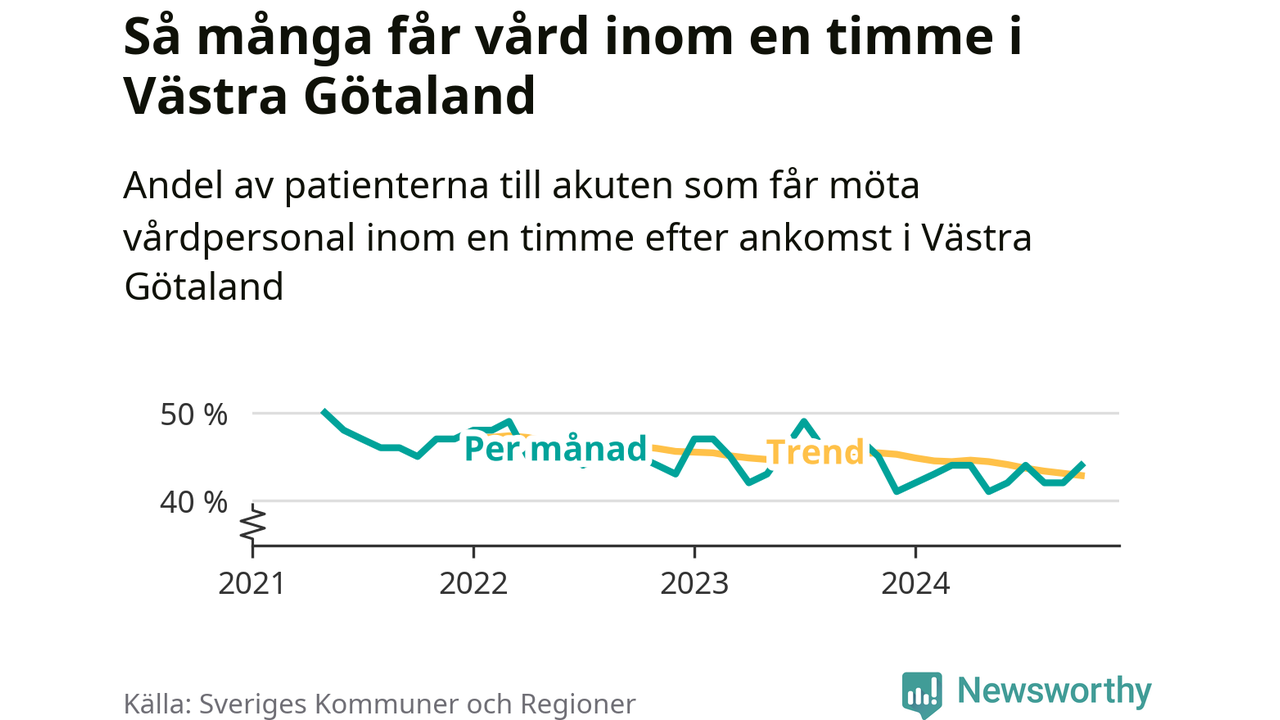 Så många får vård inom en timme i Västra Götaland

Andel av patienterna till akuten som får möta vårdpersonal inom en timme efter ankomst i Västra Götaland

50 %
40 %
Per månad
Trend
2021
2022
2023
2024

Källa: Sveriges Kommuner och Regioner

Newsworthy